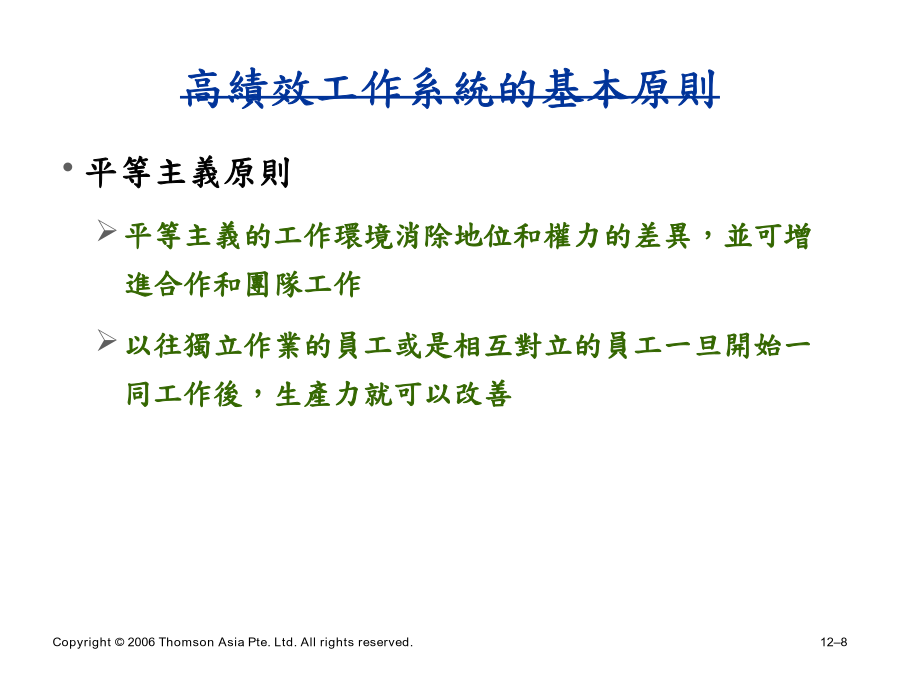 高績效工作系統的基本原則

• 平等主義原則

➢ 平等主義的工作環境消除地位和權力的差異，並可增進合作和團隊工作

➢ 以往獨立作業的員工或是相互對立的員工一旦開始一同工作後，生產力就可以改善

Copyright © 2006 Thomson Asia Pte. Ltd. All rights reserved.

12–8